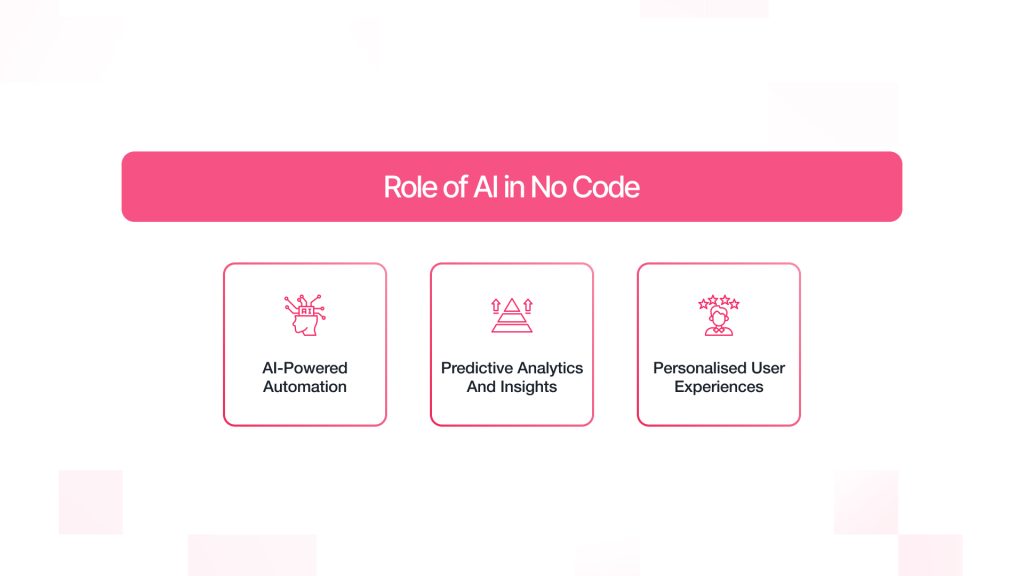 Role of AI in No Code

AI

AI-Powered Automation

Predictive Analytics And Insights

Personalised User Experiences